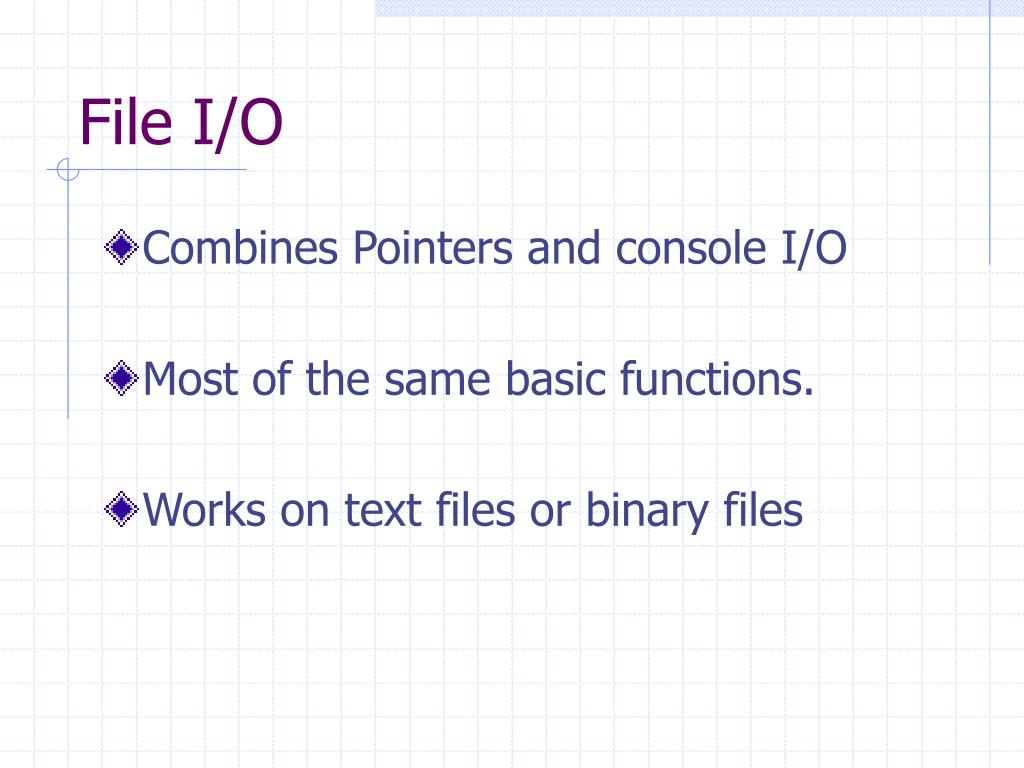 File I/O

Combines Pointers and console I/O

Most of the same basic functions.

Works on text files or binary files